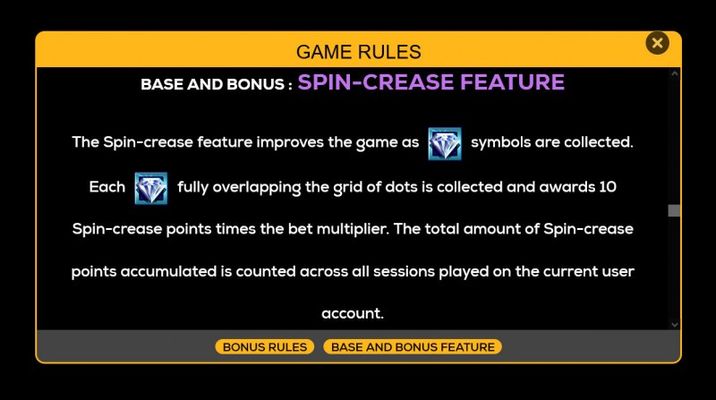 GAME RULES

BASE AND BONUS : SPIN-CREASE FEATURE

The Spin-crease feature improves the game as symbols are collected. Each fully overlapping the grid of dots is collected and awards 10 Spin-crease points times the bet multiplier. The total amount of Spin-crease points accumulated is counted across all sessions played on the current user account.

BONUS RULES BASE AND BONUS FEATURE